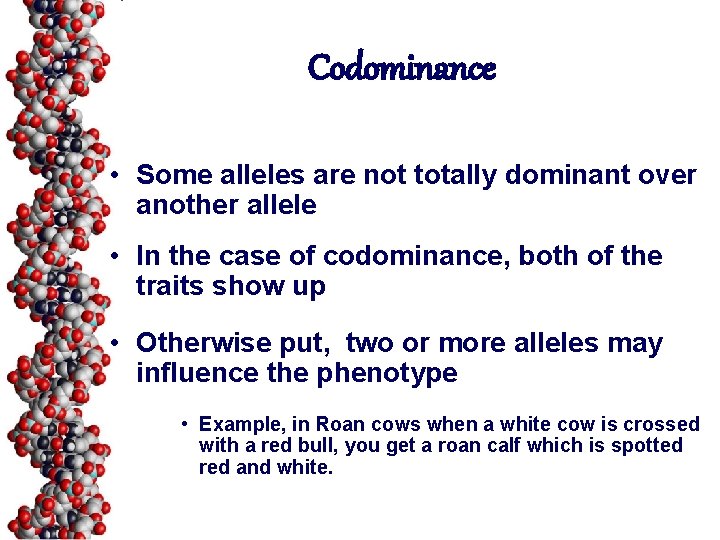 Codominance

• Some alleles are not totally dominant over another allele

• In the case of codominance, both of the traits show up

• Otherwise put,  two or more alleles may influence the phenotype

• Example, in Roan cows when a white cow is crossed with a red bull, you get a roan calf which is spotted red and white.